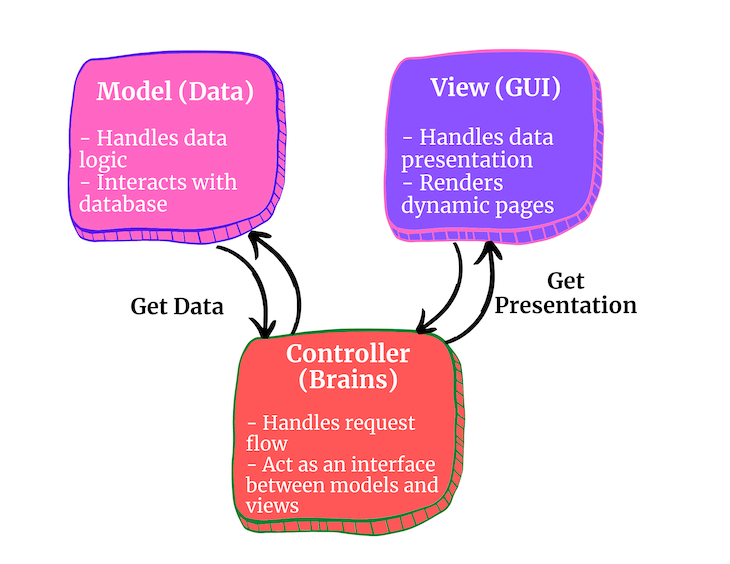 Model (Data)

- Handles data logic
- Interacts with database

View (GUI)

- Handles data presentation
- Renders dynamic pages

Get Data

Get Presentation

Controller (Brains)

- Handles request flow
- Act as an interface between models and views